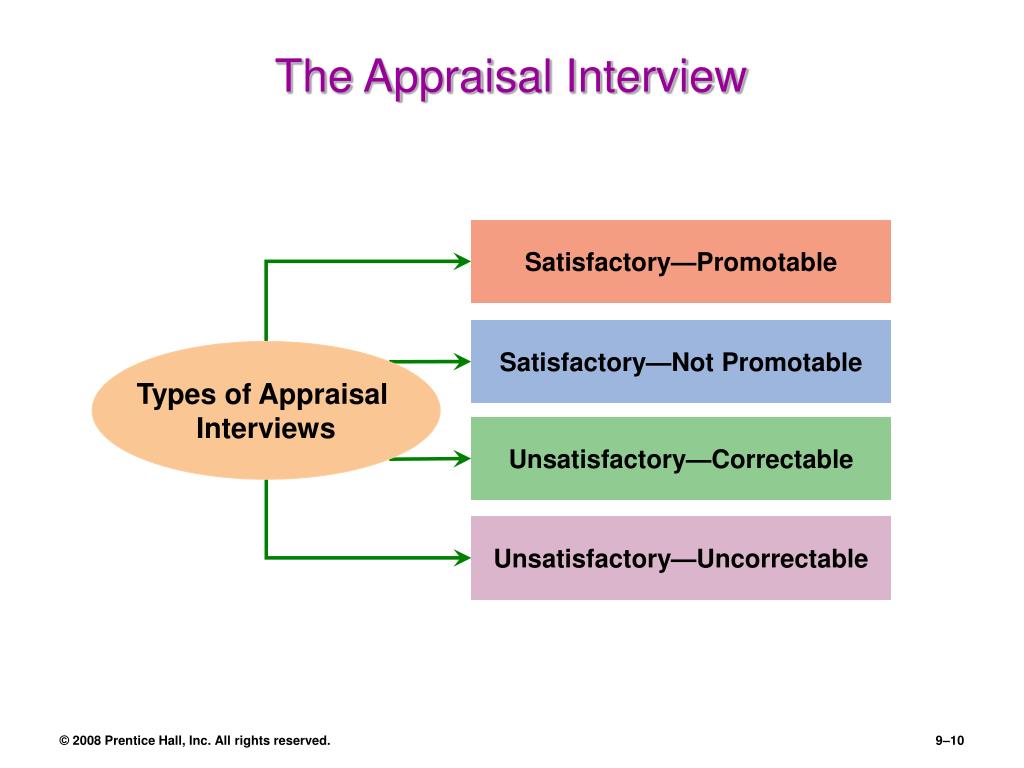 The Appraisal Interview

Types of Appraisal Interviews

Satisfactory—Promotable

Satisfactory—Not Promotable

Unsatisfactory—Correctable

Unsatisfactory—Uncorrectable

© 2008 Prentice Hall, Inc. All rights reserved.

9–10